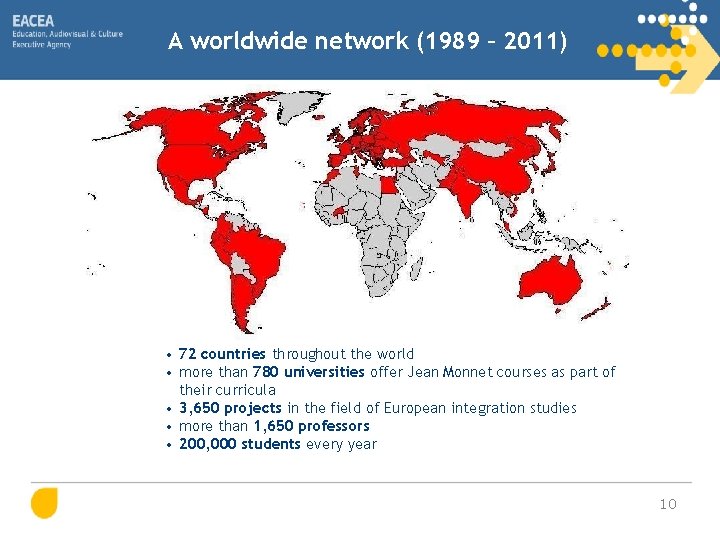 EACEA
Education, Audiovisual & Culture
Executive Agency

A worldwide network (1989 – 2011)

• 72 countries throughout the world
• more than 780 universities offer Jean Monnet courses as part of their curricula
• 3,650 projects in the field of European integration studies
• more than 1,650 professors
• 200,000 students every year

10